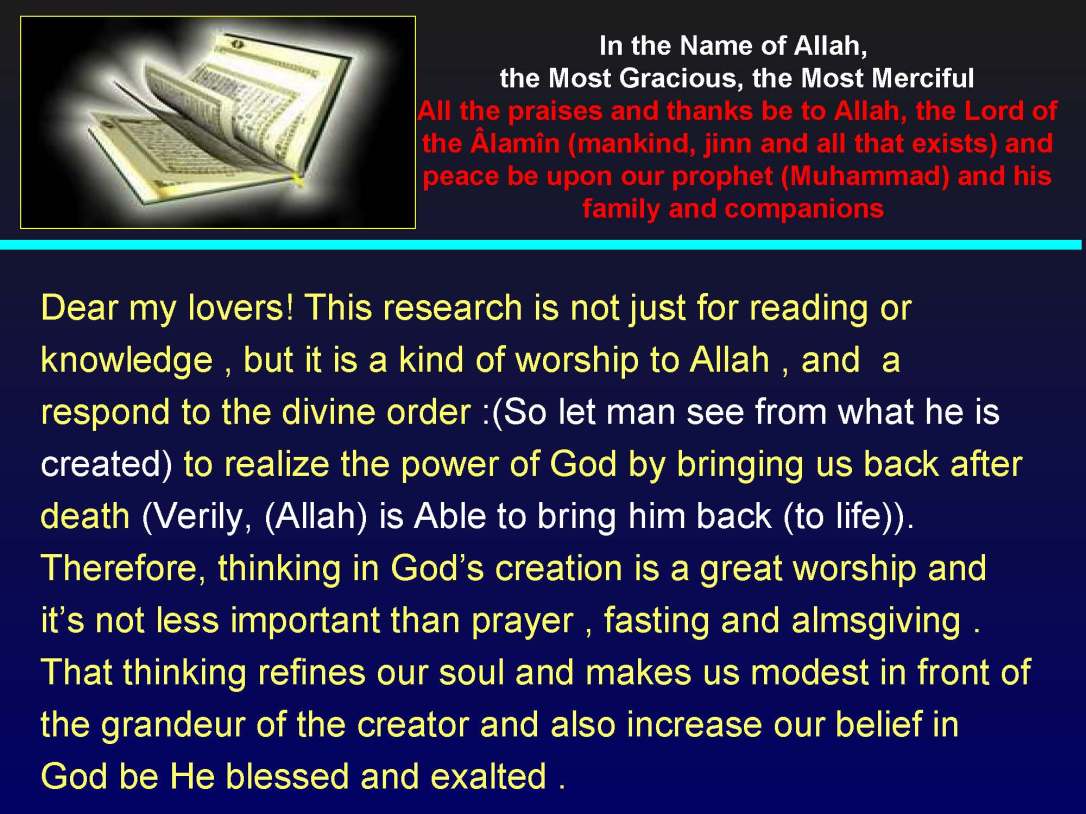 In the Name of Allah,
the Most Gracious, the Most Merciful
All the praises and thanks be to Allah, the Lord of the Âlamîn (mankind, jinn and all that exists) and peace be upon our prophet (Muhammad) and his family and companions

Dear my lovers! This research is not just for reading or knowledge , but it is a kind of worship to Allah , and a respond to the divine order :(So let man see from what he is created) to realize the power of God by bringing us back after death (Verily, (Allah) is Able to bring him back (to life)). Therefore, thinking in God's creation is a great worship and it's not less important than prayer , fasting and almsgiving . That thinking refines our soul and makes us modest in front of the grandeur of the creator and also increase our belief in God be He blessed and exalted .